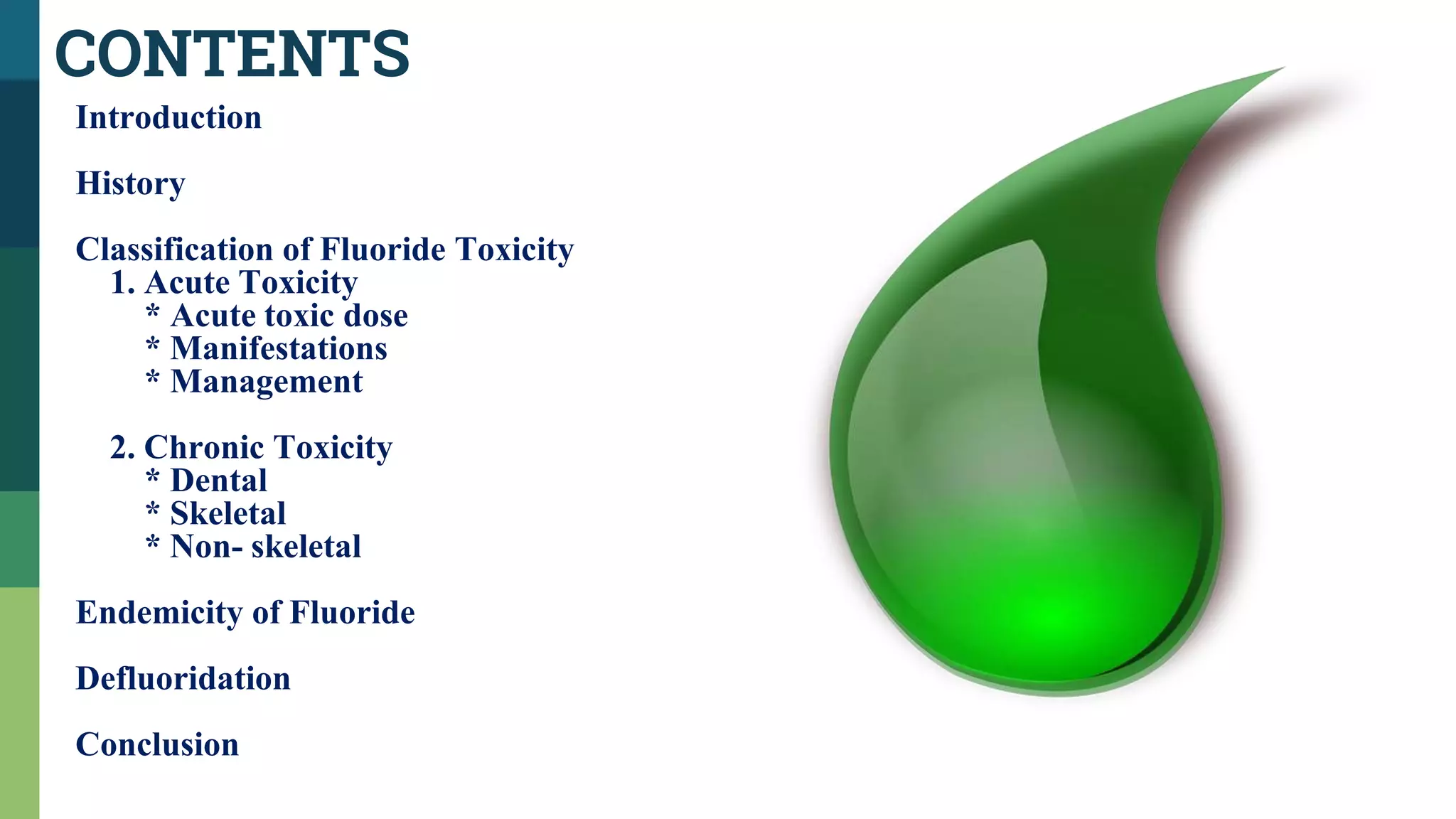 CONTENTS

Introduction

History

Classification of Fluoride Toxicity
1. Acute Toxicity
* Acute toxic dose
* Manifestations
* Management

2. Chronic Toxicity
* Dental
* Skeletal
* Non- skeletal

Endemicity of Fluoride

Defluoridation

Conclusion